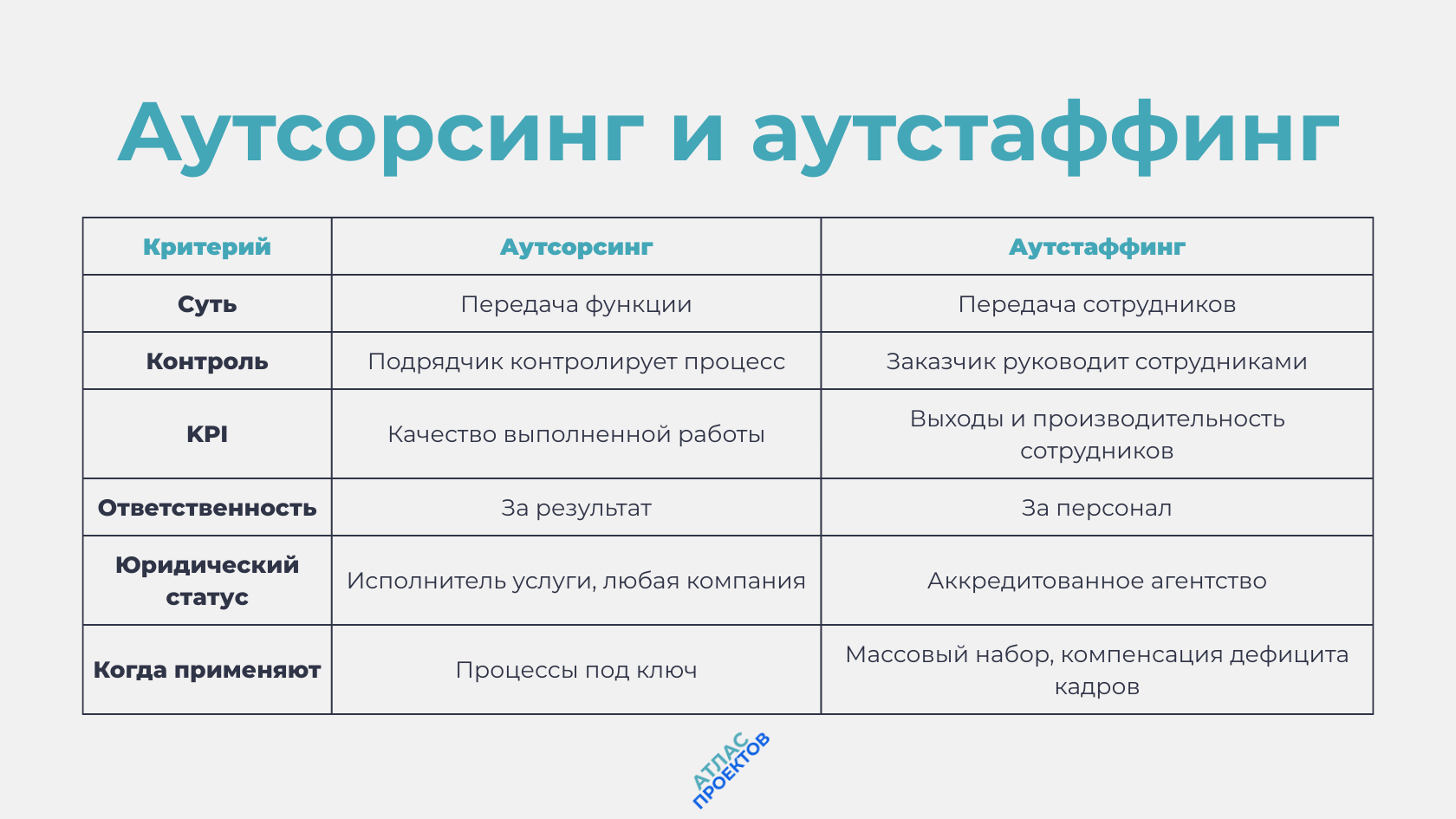 Аутсорсинг и аутстаффинг

| Критерий | Аутсорсинг | Аутстаффинг |
|---|---|---|
| Суть | Передача функции | Передача сотрудников |
| Контроль | Подрядчик контролирует процесс | Заказчик руководит сотрудниками |
| KPI | Качество выполненной работы | Выходы и производительность сотрудников |
| Ответственность | За результат | За персонал |
| Юридический статус | Исполнитель услуги, любая компания | Аккредитованное агентство |
| Когда применяют | Процессы под ключ | Массовый набор, компенсация дефицита кадров |

АТЛАС ПРОЕКТОВ